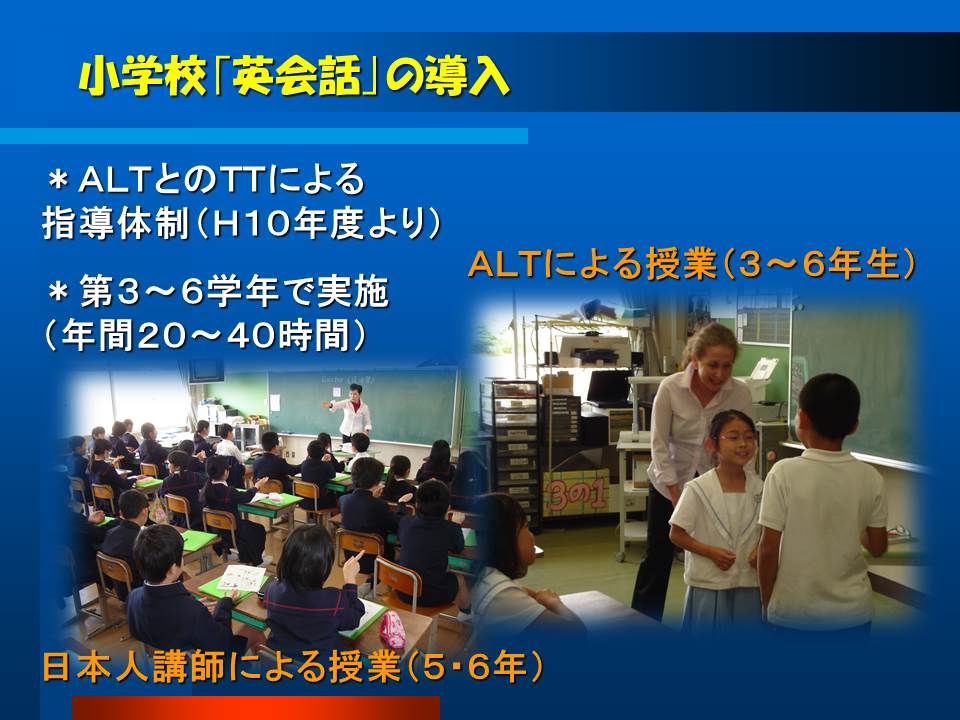 小学校「英会話」の導入

＊ALTとのTTによる指導体制（H10年度より）

＊第3～6学年で実施（年間20～40時間）

ALTによる授業（3～6年生）

3の1

日本人講師による授業（5・6年）